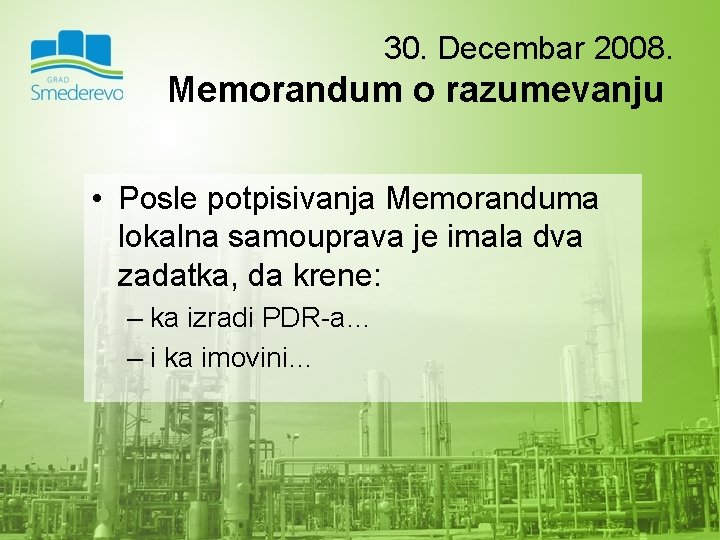 GRAD
Smederevo

30. Decembar 2008.
Memorandum o razumevanju

• Posle potpisivanja Memoranduma lokalna samouprava je imala dva zadatka, da krene:
– ka izradi PDR-a…
– i ka imovini…